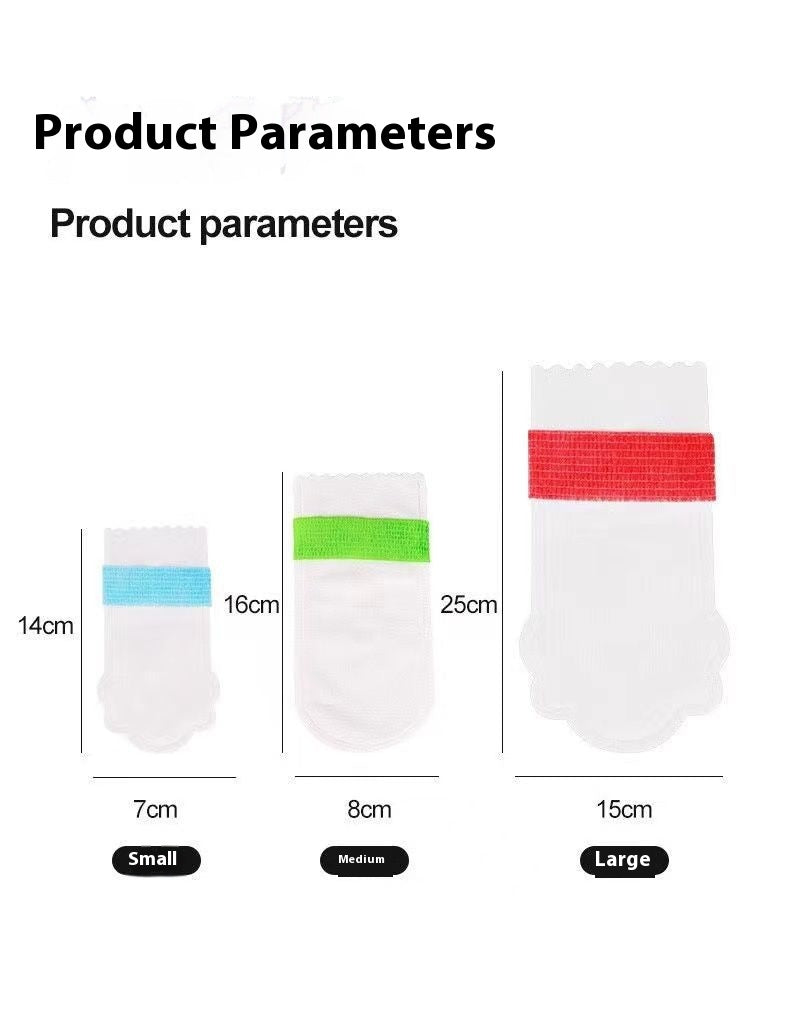 Product Parameters

Product parameters

14cm

16cm

25cm

7cm

8cm

15cm

Small

Medium

Large